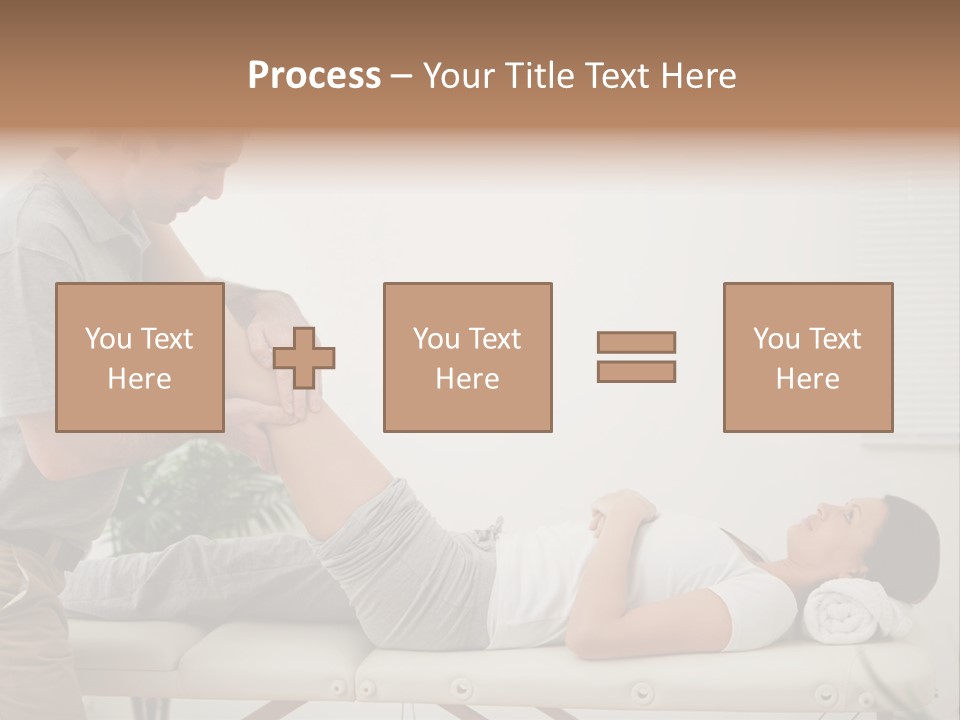 Process – Your Title Text Here

You Text Here

You Text Here

You Text Here